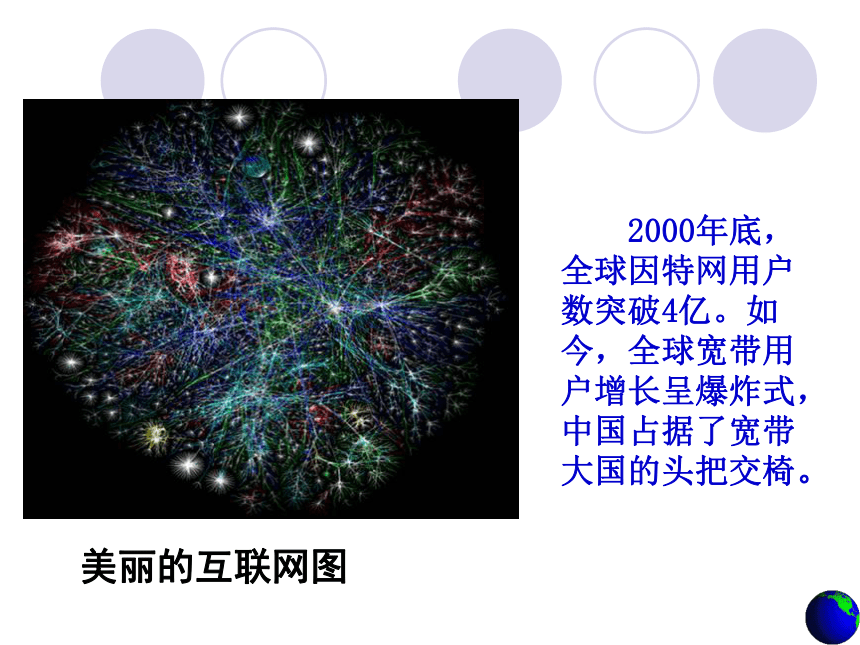 2000年底，全球因特网用户数突破4亿。如今，全球宽带用户增长呈爆炸式，中国占据了宽带大国的头把交椅。

美丽的互联网图